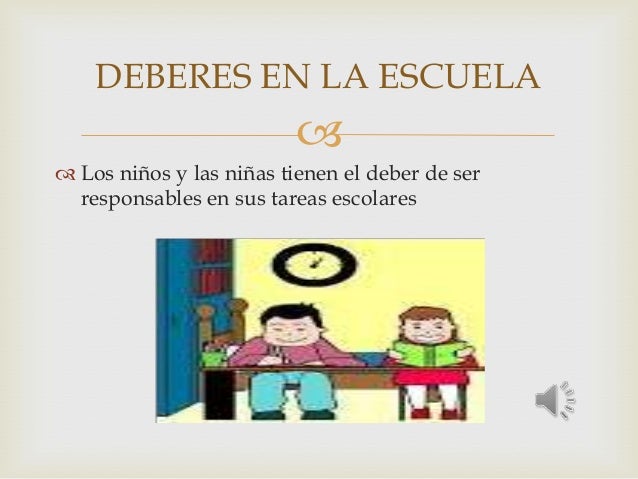 DEBERES EN LA ESCUELA

Los niños y las niñas tienen el deber de ser responsables en sus tareas escolares